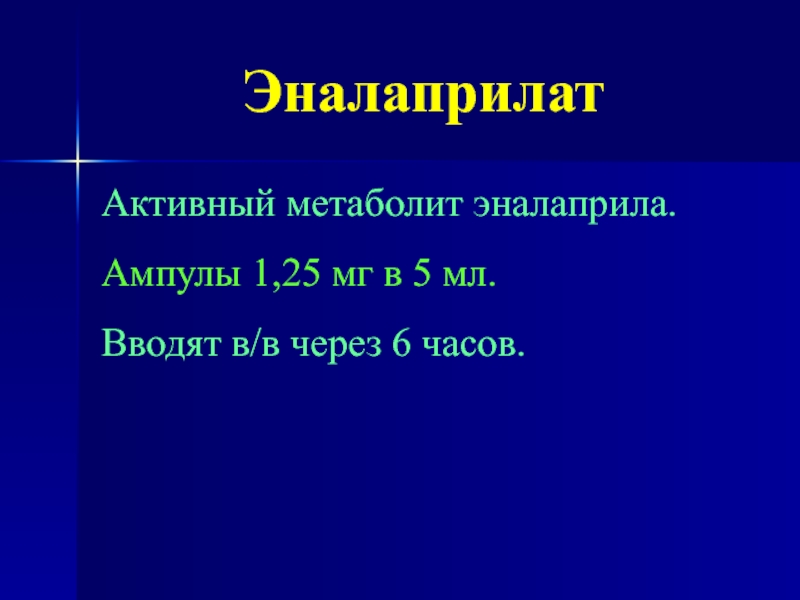 Эналаприлат

Активный метаболит эналаприла.

Ампулы 1,25 мг в 5 мл.

Вводят в/в через 6 часов.